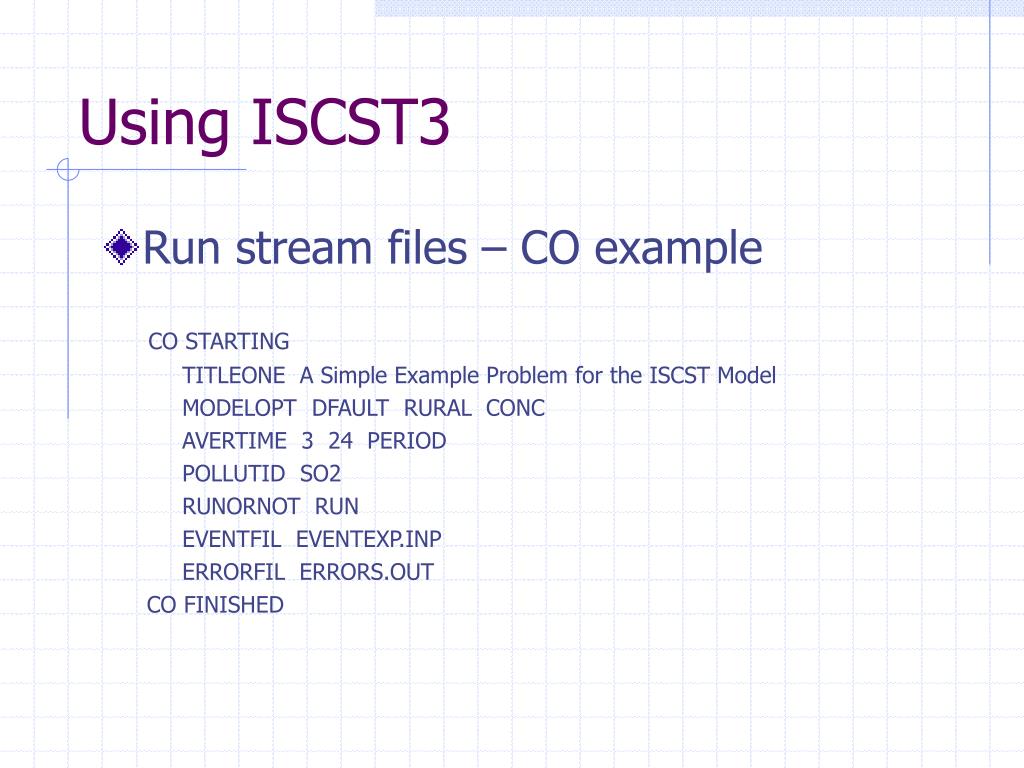 Using ISCST3

Run stream files – CO example

CO STARTING
TITLEONE A Simple Example Problem for the ISCST Model
MODELOPT DFAULT RURAL CONC
AVERTIME 3 24 PERIOD
POLLUTID SO2
RUNORNOT RUN
EVENTFIL EVENTEXP.INP
ERRORFIL ERRORS.OUT
CO FINISHED